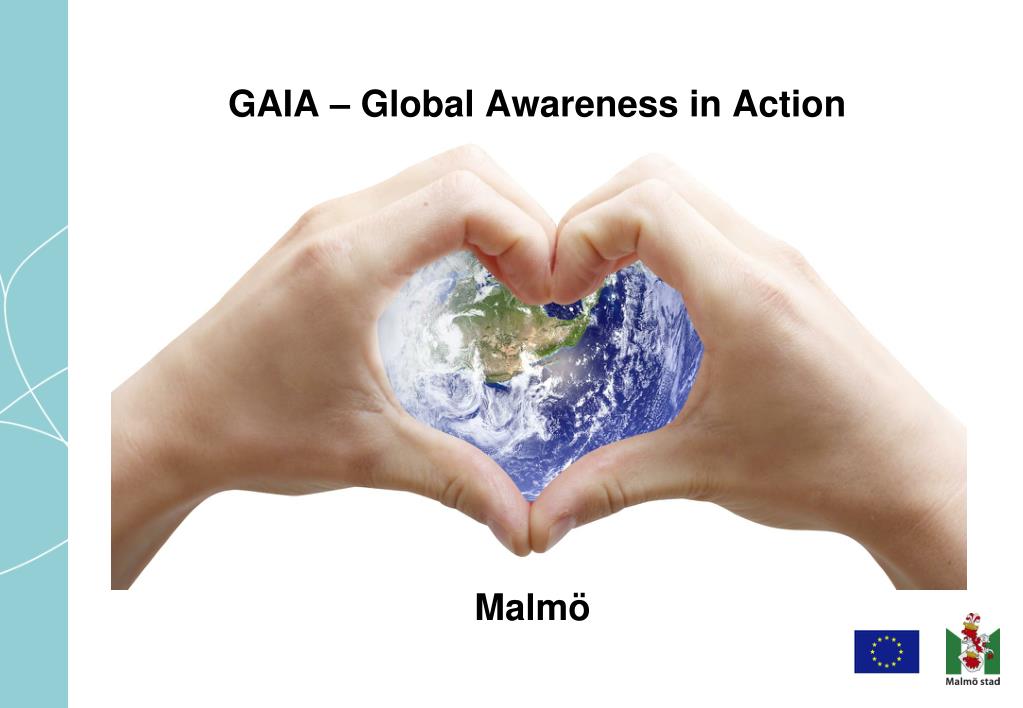 GAIA – Global Awareness in Action

Malmö

Malmö stad